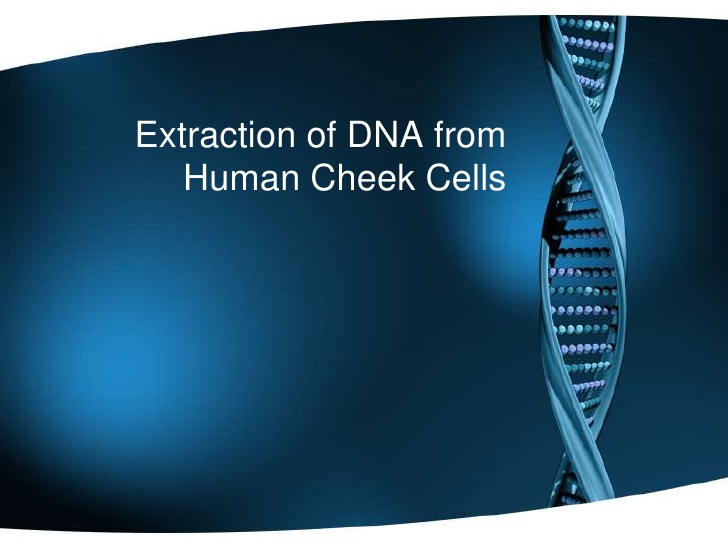 Extraction of DNA from Human Cheek Cells